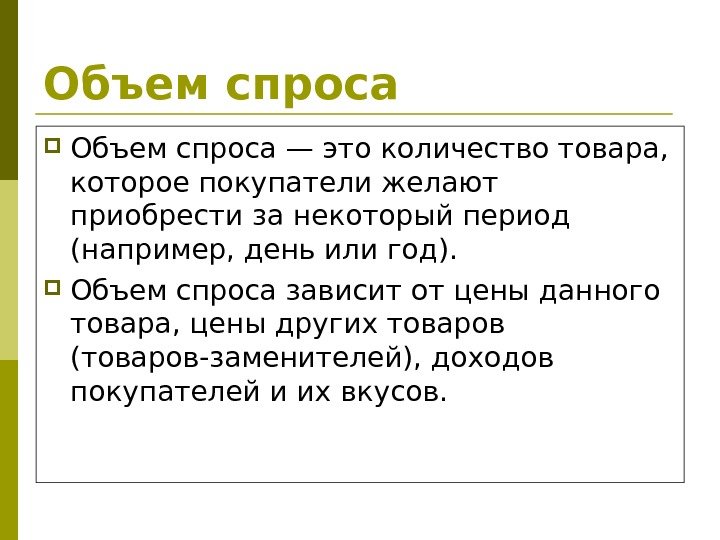 Объем спроса

Объем спроса — это количество товара, которое покупатели желают приобрести за некоторый период (например, день или год).

Объем спроса зависит от цены данного товара, цены других товаров (товаров-заменителей), доходов покупателей и их вкусов.